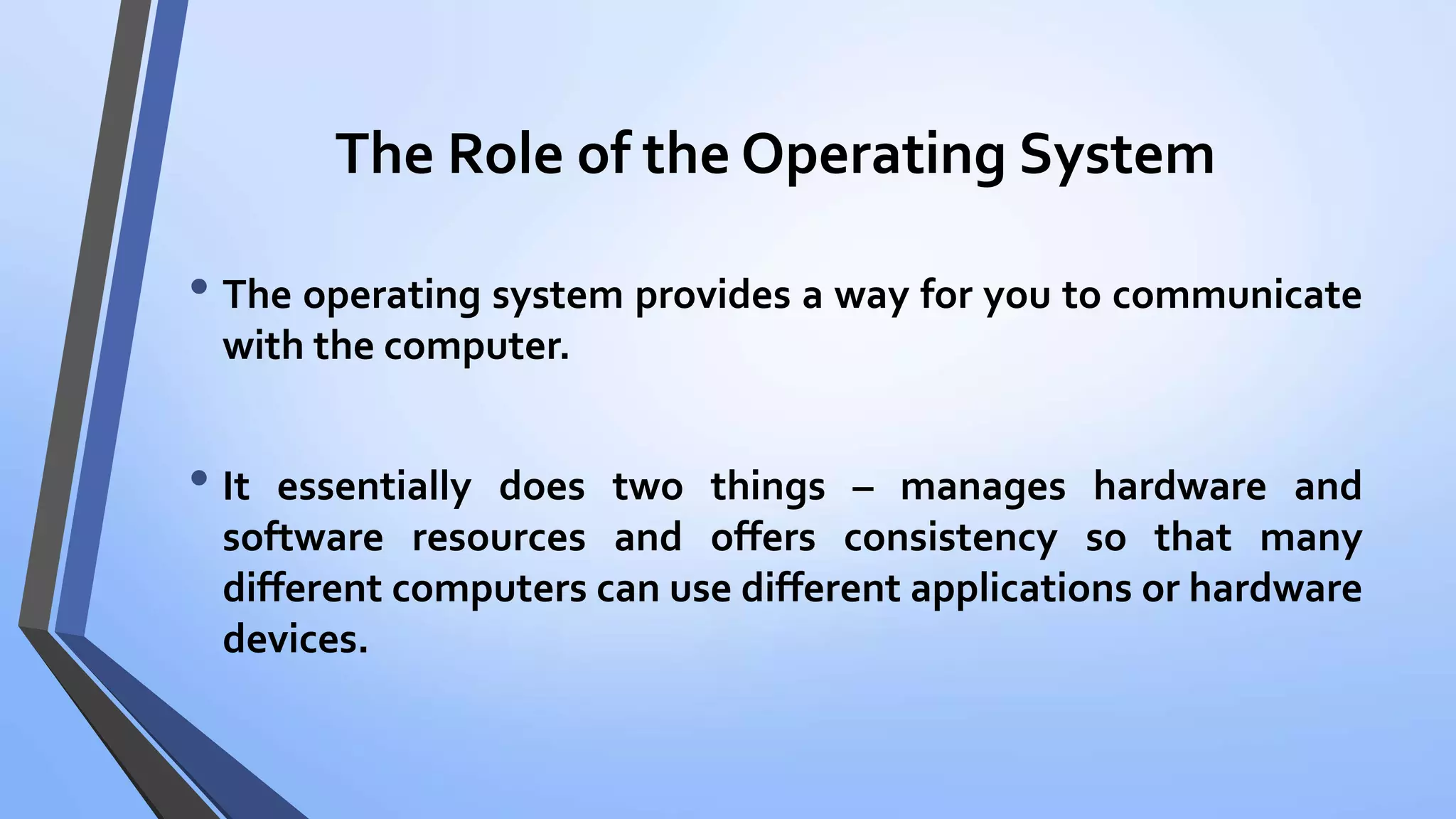 The Role of the Operating System

• The operating system provides a way for you to communicate with the computer.

• It essentially does two things – manages hardware and software resources and offers consistency so that many different computers can use different applications or hardware devices.